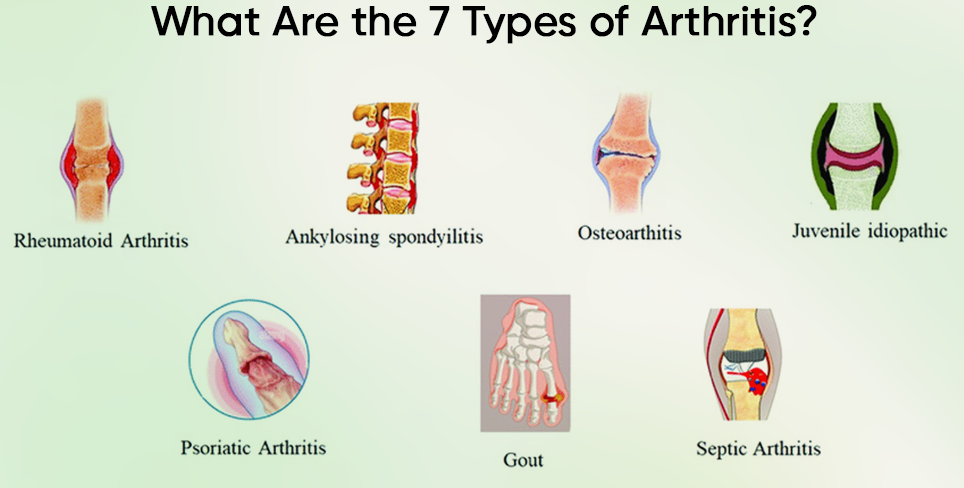 What Are the 7 Types of Arthritis?

Rheumatoid Arthritis

Ankylosing spondyilitis

Osteoarthitis

Juvenile idiopathic

Psoriatic Arthritis

Gout

Septic Arthritis